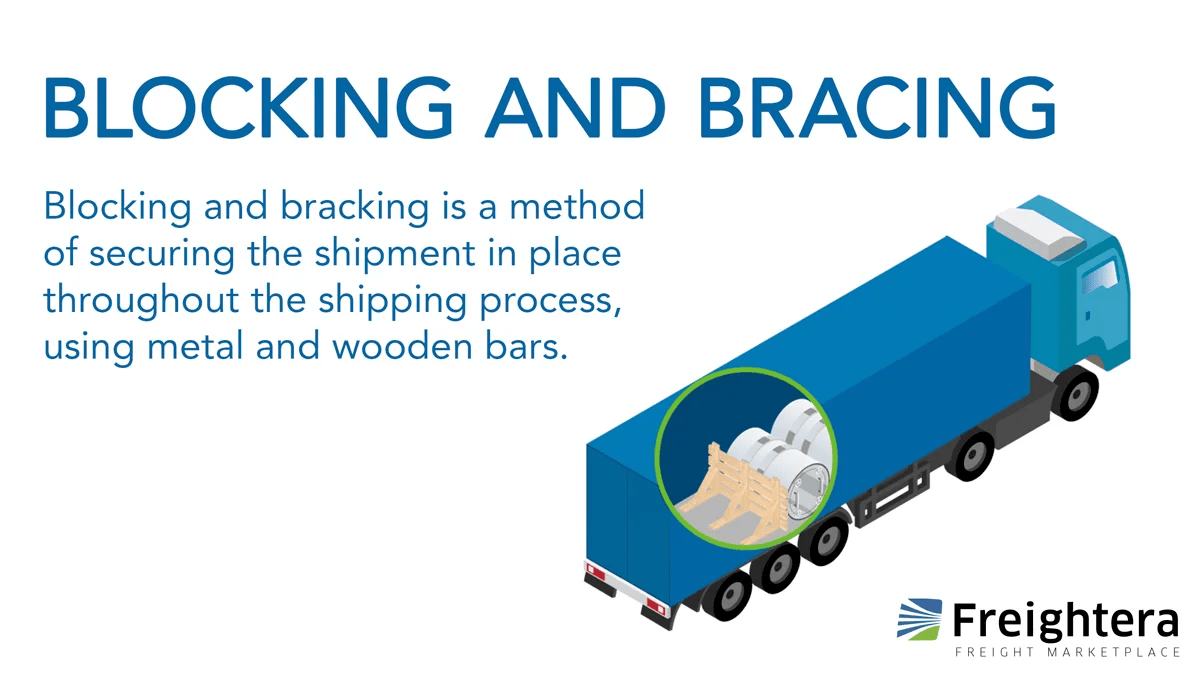 BLOCKING AND BRACING

Blocking and bracking is a method of securing the shipment in place throughout the shipping process, using metal and wooden bars.

Freightera
FREIGHT MARKETPLACE